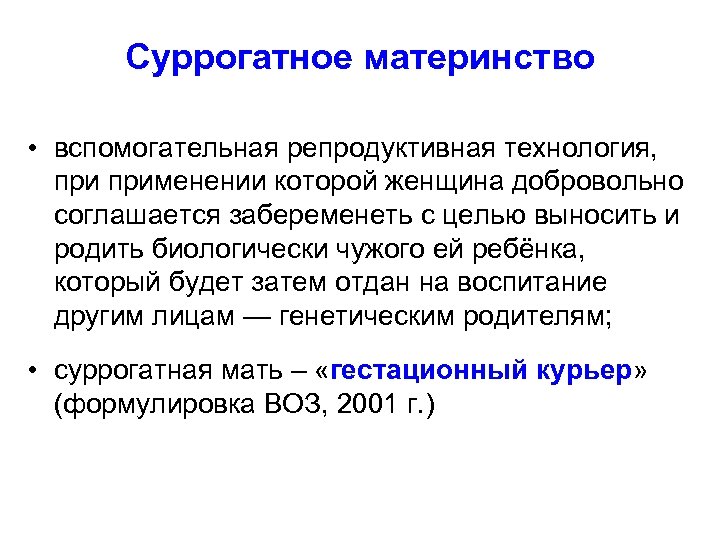 Суррогатное материнство

• вспомогательная репродуктивная технология, при применении которой женщина добровольно соглашается забеременеть с целью выносить и родить биологически чужого ей ребёнка, который будет затем отдан на воспитание другим лицам — генетическим родителям;

• суррогатная мать – «гестационный курьер» (формулировка ВОЗ, 2001 г.)